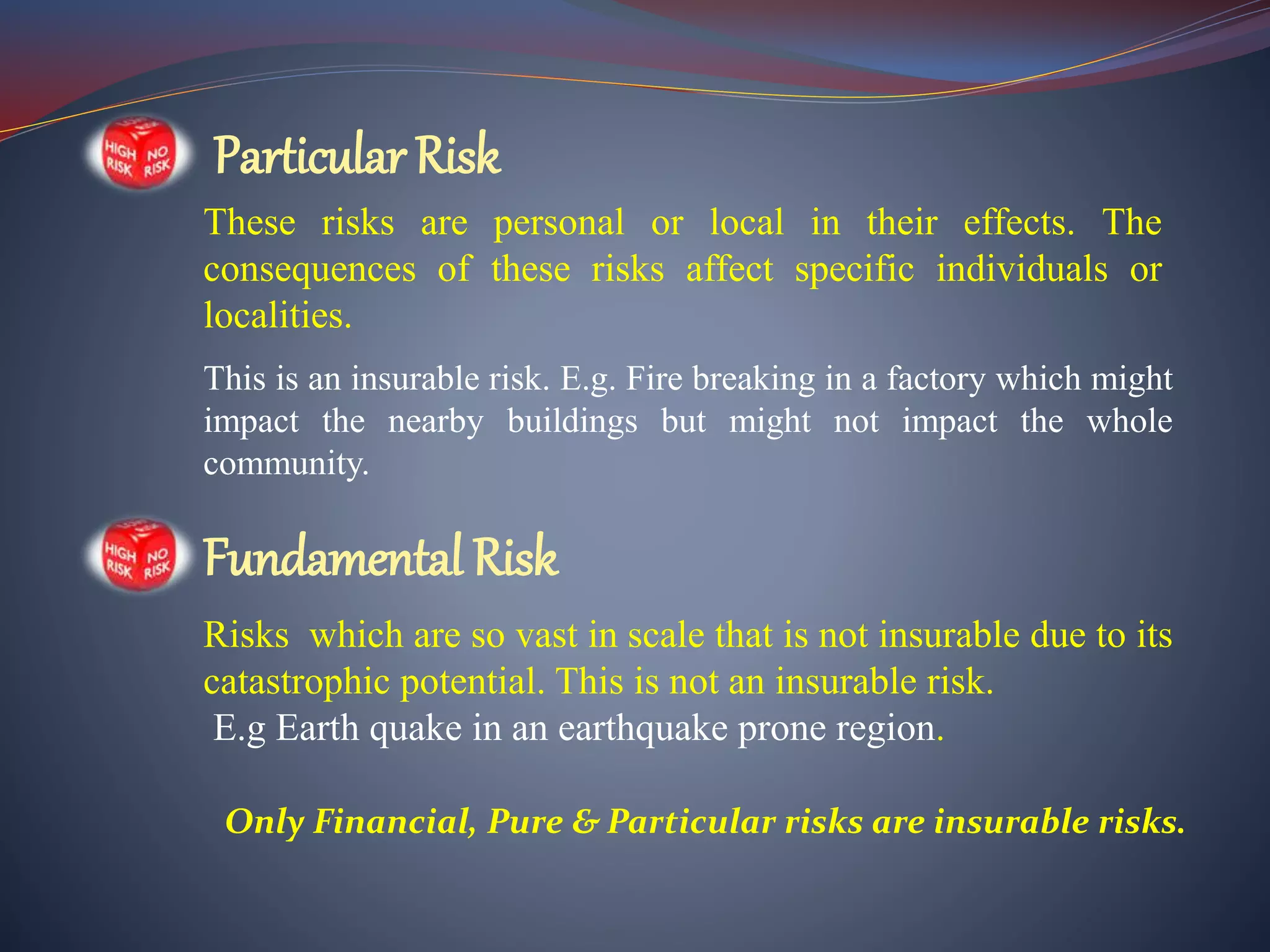 HIGH RISK NO RISK

Particular Risk

These risks are personal or local in their effects. The consequences of these risks affect specific individuals or localities.

This is an insurable risk. E.g. Fire breaking in a factory which might impact the nearby buildings but might not impact the whole community.

HIGH RISK NO RISK

Fundamental Risk

Risks which are so vast in scale that is not insurable due to its catastrophic potential. This is not an insurable risk.
E.g Earth quake in an earthquake prone region.

Only Financial, Pure & Particular risks are insurable risks.